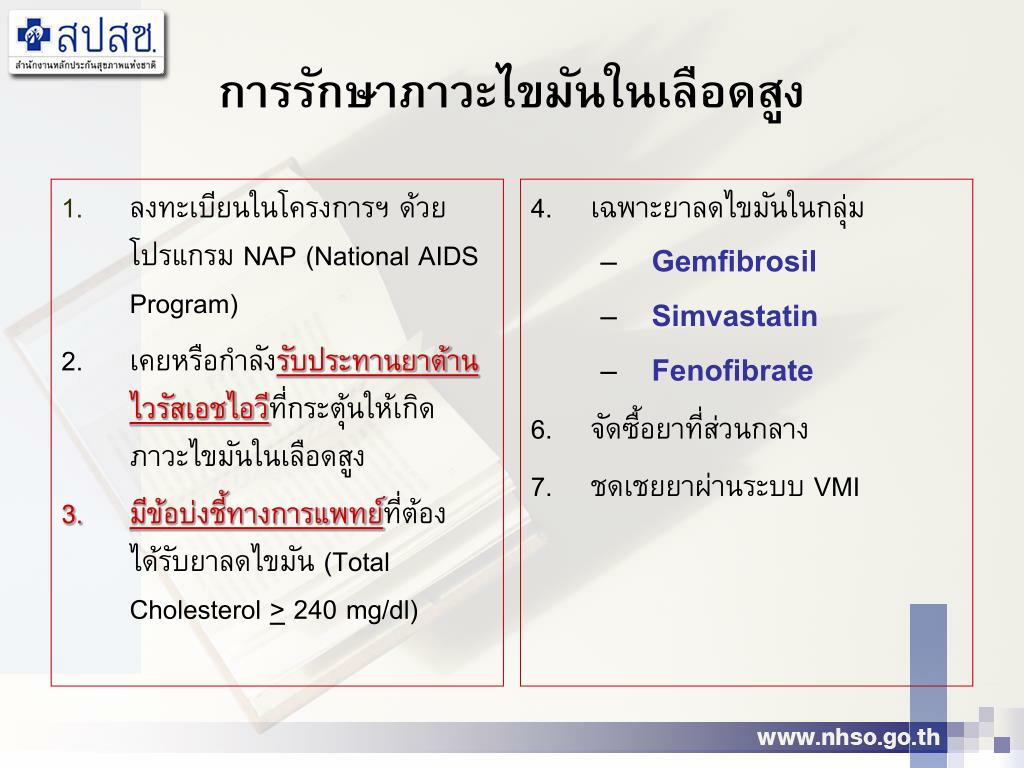 สปสช.
สำนักงานหลักประกันสุขภาพแห่งชาติ

การรักษาภาวะไขมันในเลือดสูง

1. ลงทะเบียนในโครงการฯ ด้วยโปรแกรม NAP (National AIDS Program)
2. เคยหรือกำลังรับประทานยาต้านไวรัสเอชไอวีที่กระตุ้นให้เกิดภาวะไขมันในเลือดสูง
3. มีข้อบ่งชี้ทางการแพทย์ที่ต้องได้รับยาลดไขมัน (Total Cholesterol $\geq$ 240 mg/dl)

4. เฉพาะยาลดไขมันในกลุ่ม
– Gemfibrosil
– Simvastatin
– Fenofibrate
6. จัดซื้อยาที่ส่วนกลาง
7. ชดเชยยาผ่านระบบ VMI

www.nhso.go.th